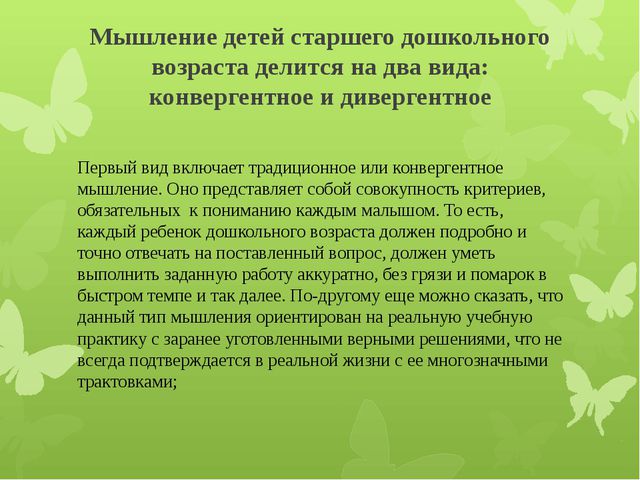 Мышление детей старшего дошкольного возраста делится на два вида: конвергентное и дивергентное

Первый вид включает традиционное или конвергентное мышление. Оно представляет собой совокупность критериев, обязательных к пониманию каждым малышом. То есть, каждый ребенок дошкольного возраста должен подробно и точно отвечать на поставленный вопрос, должен уметь выполнить заданную работу аккуратно, без грязи и помарок в быстром темпе и так далее. По-другому еще можно сказать, что данный тип мышления ориентирован на реальную учебную практику с заранее уготовленными верными решениями, что не всегда подтверждается в реальной жизни с ее многозначными трактовками;